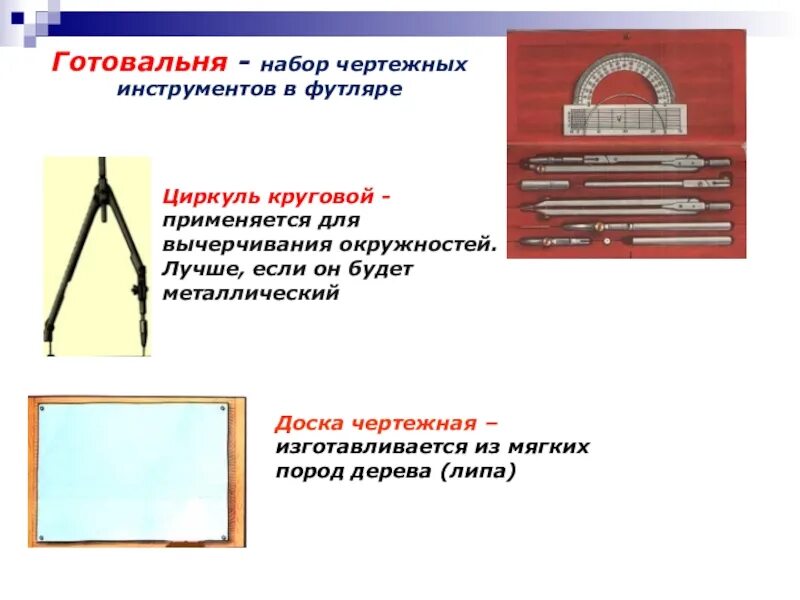 Готовальня - набор чертежных инструментов в футляре

Циркуль круговой - применяется для вычерчивания окружностей. Лучше, если он будет металлический

Доска чертежная – изготавливается из мягких пород дерева (липа)